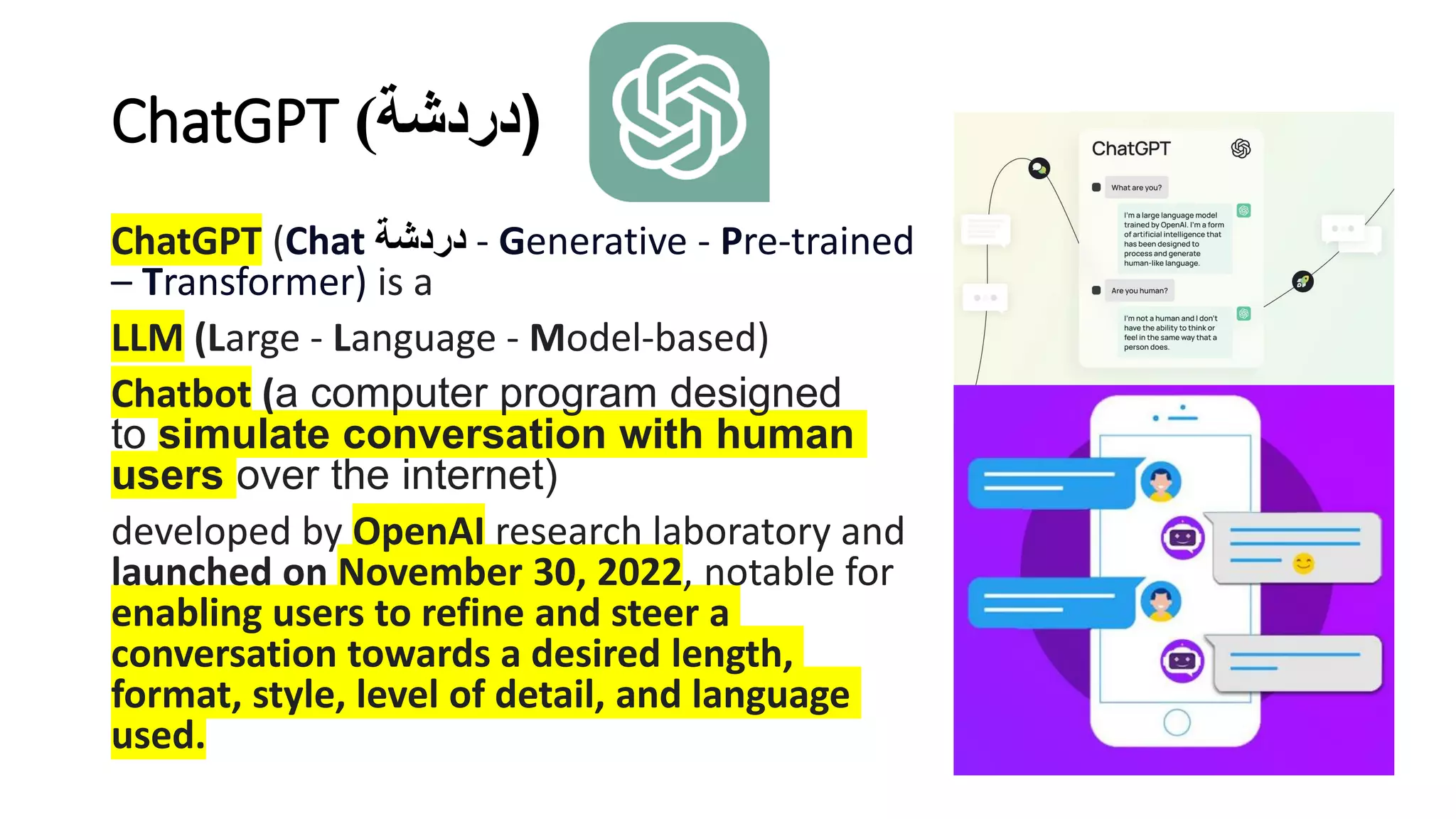 ChatGPT (دردشة)

ChatGPT (Chat دردشة - Generative - Pre-trained – Transformer) is a

LLM (Large - Language - Model-based)

Chatbot (a computer program designed to simulate conversation with human users over the internet)

developed by OpenAI research laboratory and launched on November 30, 2022, notable for enabling users to refine and steer a conversation towards a desired length, format, style, level of detail, and language used.

ChatGPT

What are you?

I'm a large language model trained by OpenAI. I'm a form of artificial intelligence that has been designed to process and generate human-like language.

Are you human?

I'm not a human and I don't have the ability to think or feel in the same way that a person does.